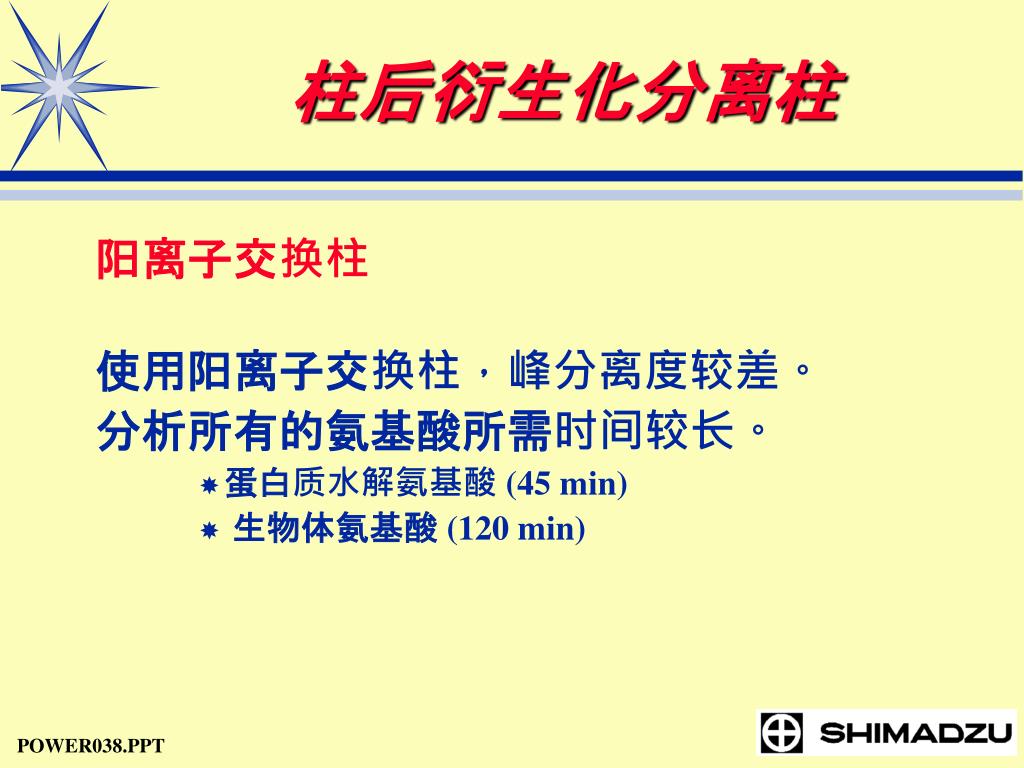 柱后衍生化分离柱

阳离子交换柱

使用阳离子交换柱，峰分离度较差。
分析所有的氨基酸所需时间较长。

蛋白质水解氨基酸 (45 min)
生物体氨基酸 (120 min)

POWER038.PPT

SHIMADZU